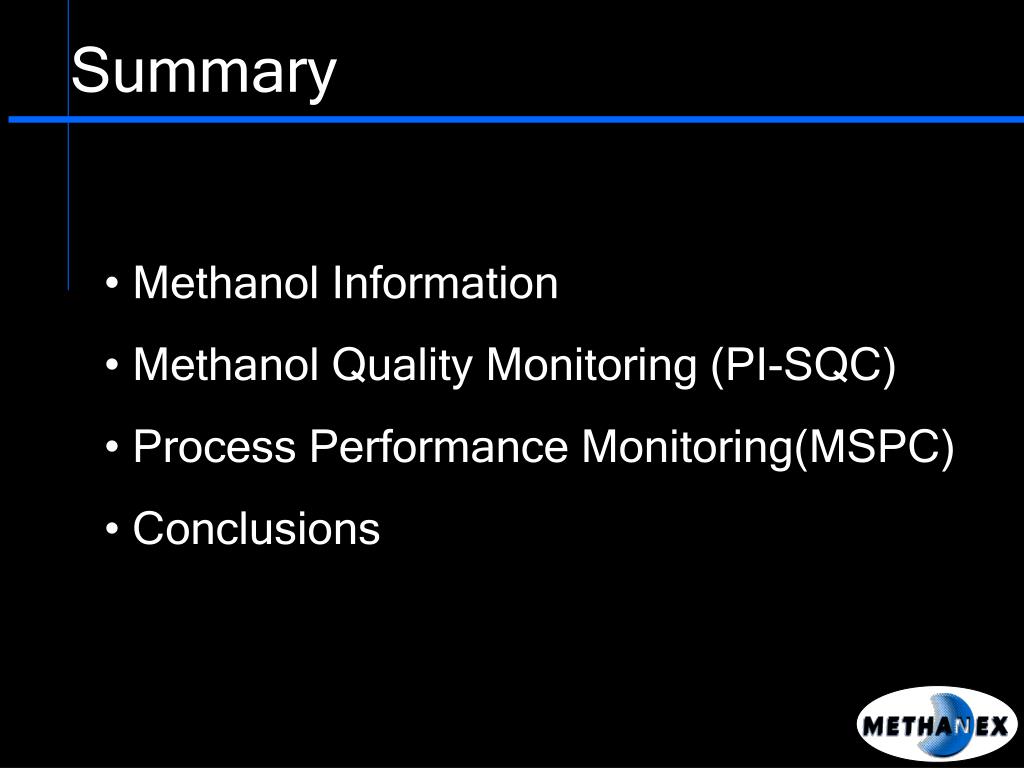 Summary

• Methanol Information

• Methanol Quality Monitoring (PI-SQC)

• Process Performance Monitoring(MSPC)

• Conclusions

METHANEX